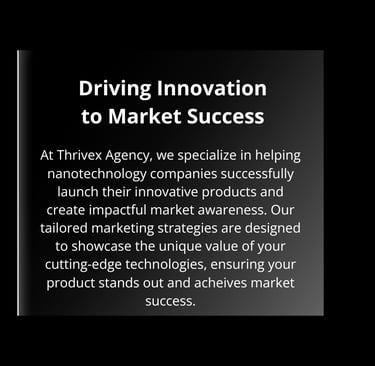 Driving Innovation to Market Success

At Thrivex Agency, we specialize in helping nanotechnology companies successfully launch their innovative products and create impactful market awareness. Our tailored marketing strategies are designed to showcase the unique value of your cutting-edge technologies, ensuring your product stands out and acheives market success.